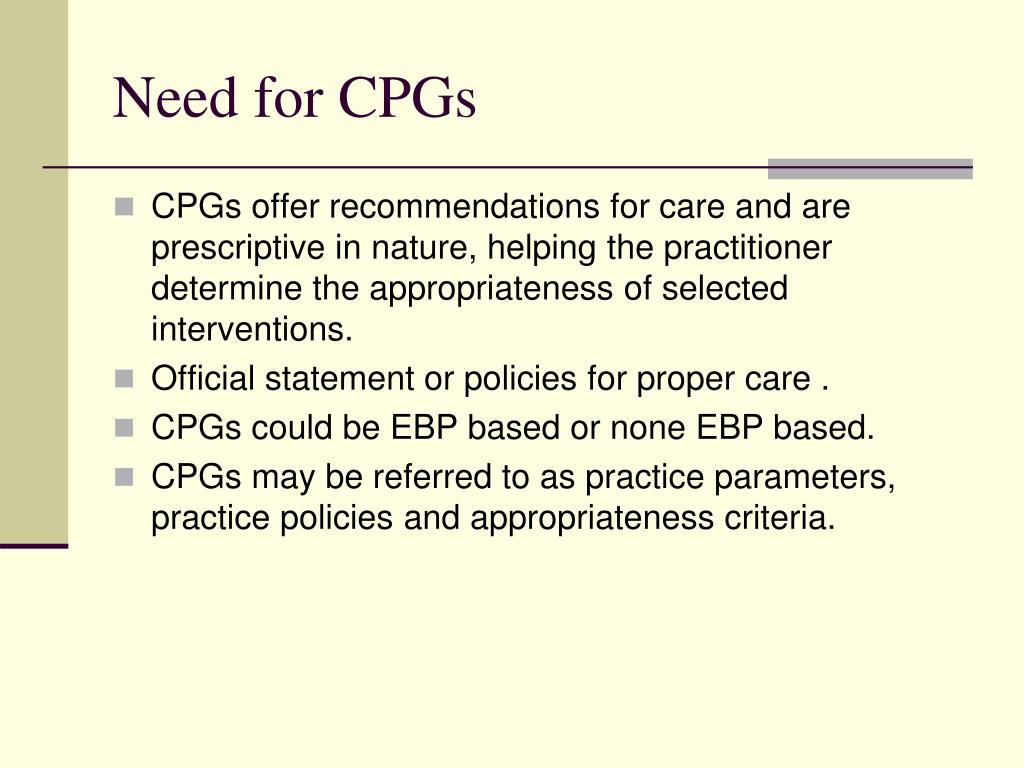 Need for CPGs

- CPGs offer recommendations for care and are prescriptive in nature, helping the practitioner determine the appropriateness of selected interventions.
- Official statement or policies for proper care .
- CPGs could be EBP based or none EBP based.
- CPGs may be referred to as practice parameters, practice policies and appropriateness criteria.